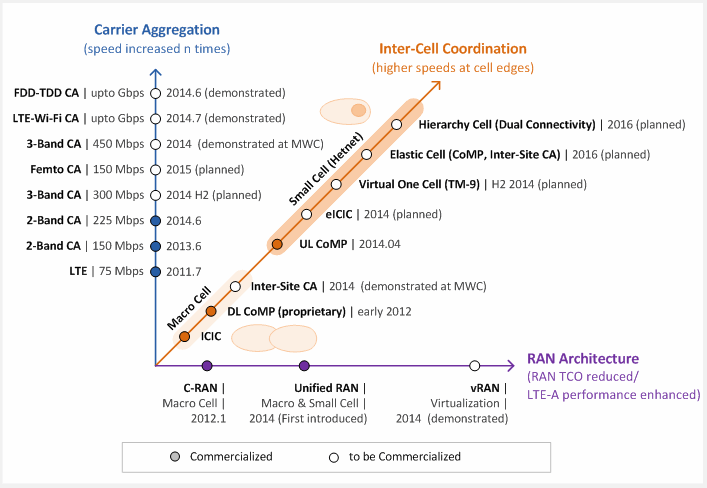 Carrier Aggregation
(speed increased n times)

FDD-TDD CA | upto Gbps 2014.6 (demonstrated)
LTE-Wi-Fi CA | upto Gbps 2014.7 (demonstrated)
3-Band CA | 450 Mbps 2014 (demonstrated at MWC)
Femto CA | 150 Mbps 2015 (planned)
3-Band CA | 300 Mbps 2014 H2 (planned)
2-Band CA | 225 Mbps 2014.6
2-Band CA | 150 Mbps 2013.6
LTE | 75 Mbps 2011.7

Inter-Cell Coordination
(higher speeds at cell edges)

Small Cell (Hetnet)
Hierarchy Cell (Dual Connectivity) | 2016 (planned)
Elastic Cell (CoMP, Inter-Site CA) | 2016 (planned)
Virtual One Cell (TM-9) | H2 2014 (planned)
eICIC | 2014 (planned)
UL CoMP | 2014.04

Macro Cell
Inter-Site CA | 2014 (demonstrated at MWC)
DL CoMP (proprietary) | early 2012
ICIC

RAN Architecture
(RAN TCO reduced/ LTE-A performance enhanced)

C-RAN | Macro Cell | 2012.1
Unified RAN | Macro & Small Cell | 2014 (First introduced)
vRAN | Virtualization | 2014 (demonstrated)

Commercialized
to be Commercialized